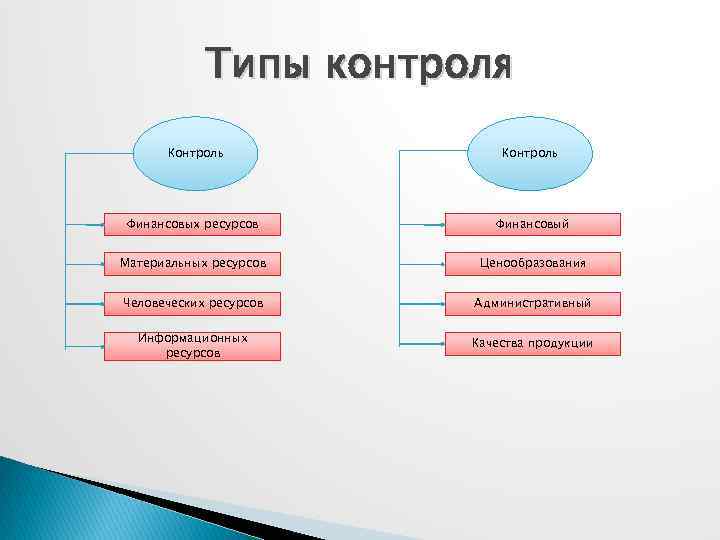 Типы контроля

Контроль

Финансовых ресурсов

Материальных ресурсов

Человеческих ресурсов

Информационных ресурсов

Контроль

Финансовый

Ценообразования

Административный

Качества продукции